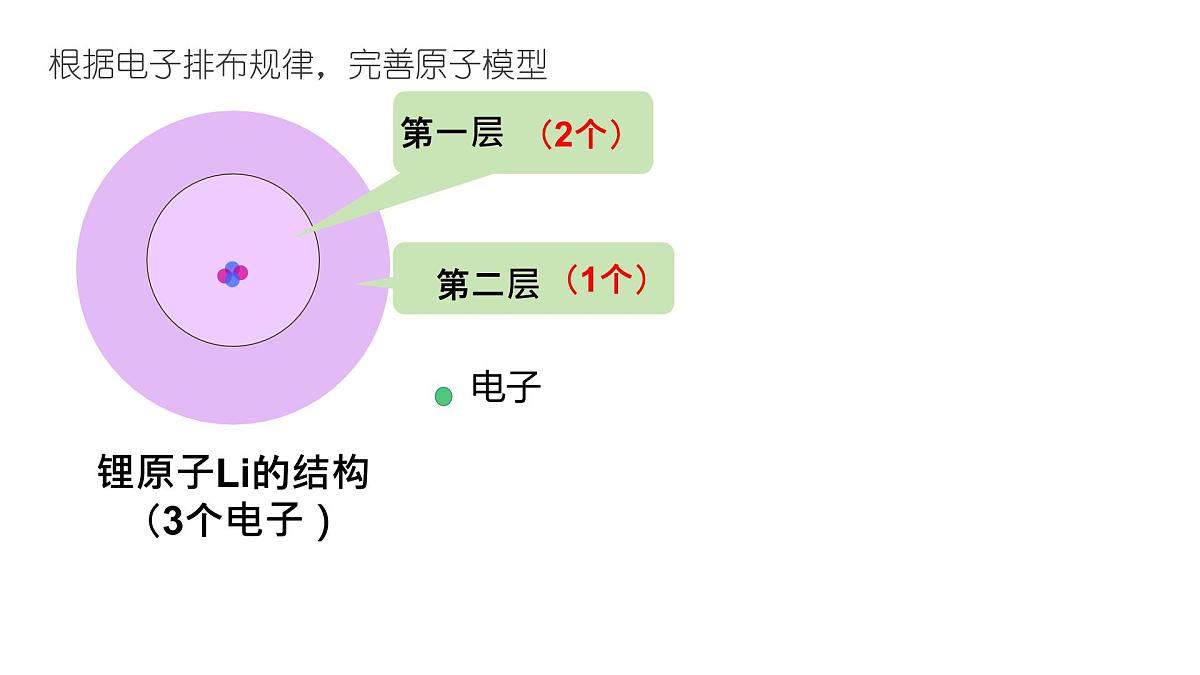 根据电子排布规律，完善原子模型

第一层 （2个）

第二层 （1个）

电子

锂原子Li的结构
（3个电子 ）